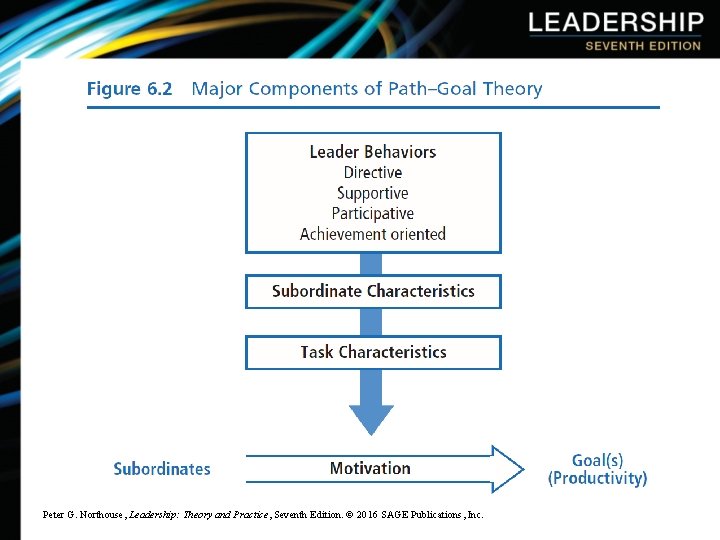 LEADERSHIP
SEVENTH EDITION

Figure 6.2 Major Components of Path–Goal Theory

Leader Behaviors
Directive
Supportive
Participative
Achievement oriented

Subordinate Characteristics

Task Characteristics

Subordinates

Motivation

Goal(s)
(Productivity)

Peter G. Northouse, Leadership: Theory and Practice, Seventh Edition. © 2016 SAGE Publications, Inc.